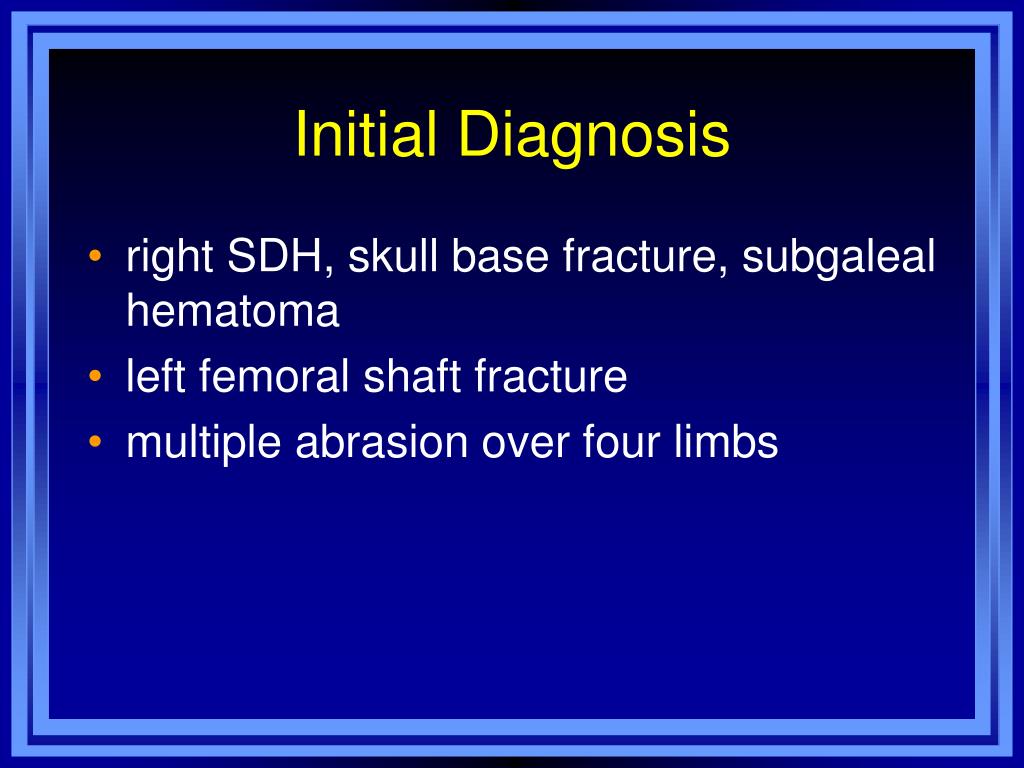 Initial Diagnosis

• right SDH, skull base fracture, subgaleal hematoma
• left femoral shaft fracture
• multiple abrasion over four limbs